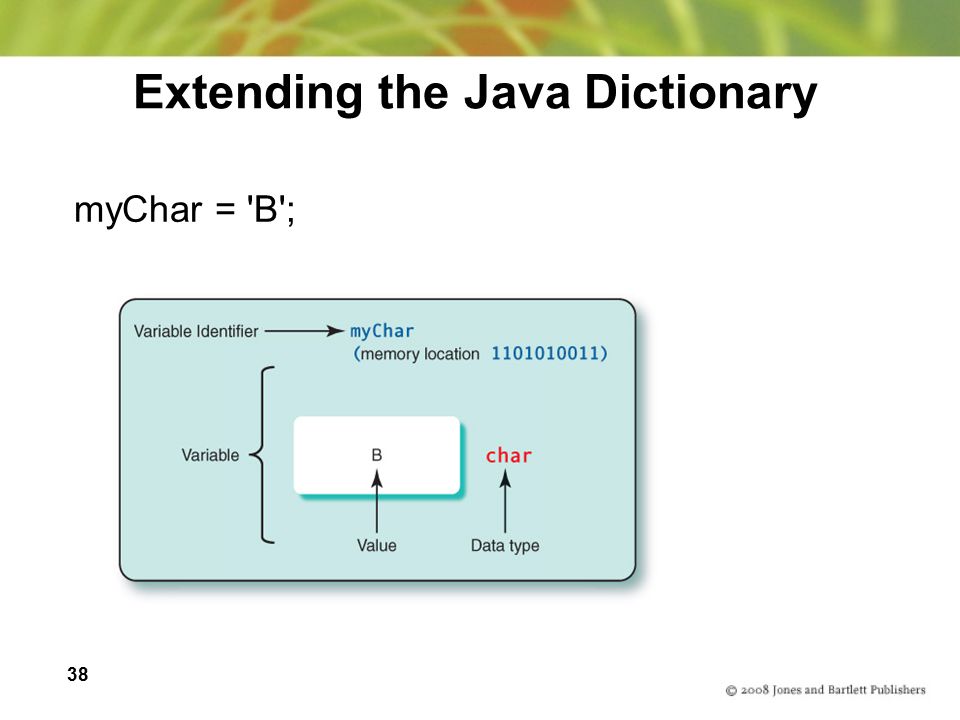 Extending the Java Dictionary

myChar = 'B';

Variable Identifier myChar
(memory location 1101010011)

Variable

B

char

Value

Data type

38

© 2008 Jones and Bartlett Publishers